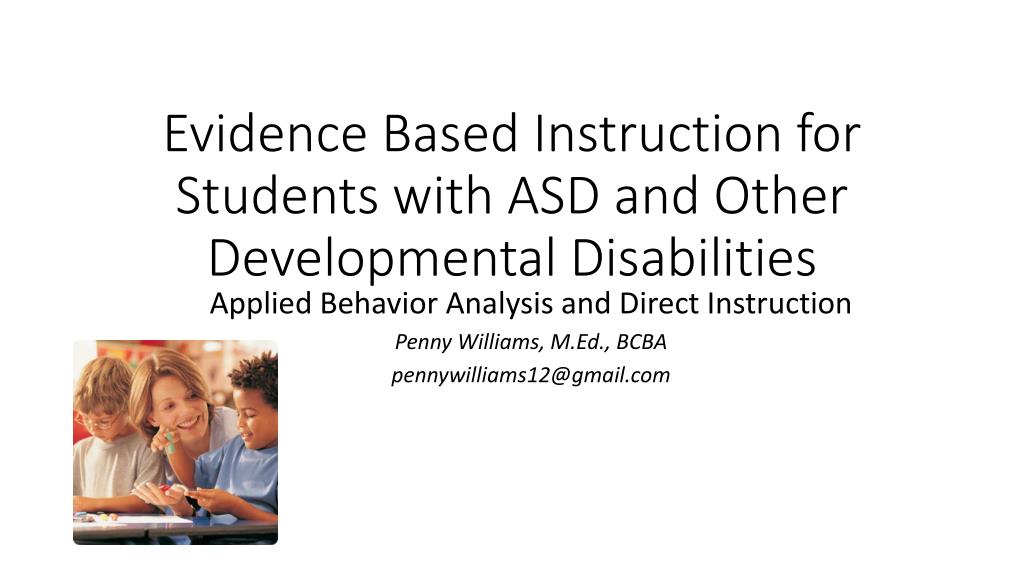 Evidence Based Instruction for Students with ASD and Other Developmental Disabilities

Applied Behavior Analysis and Direct Instruction

Penny Williams, M.Ed., BCBA

pennywilliams12@gmail.com